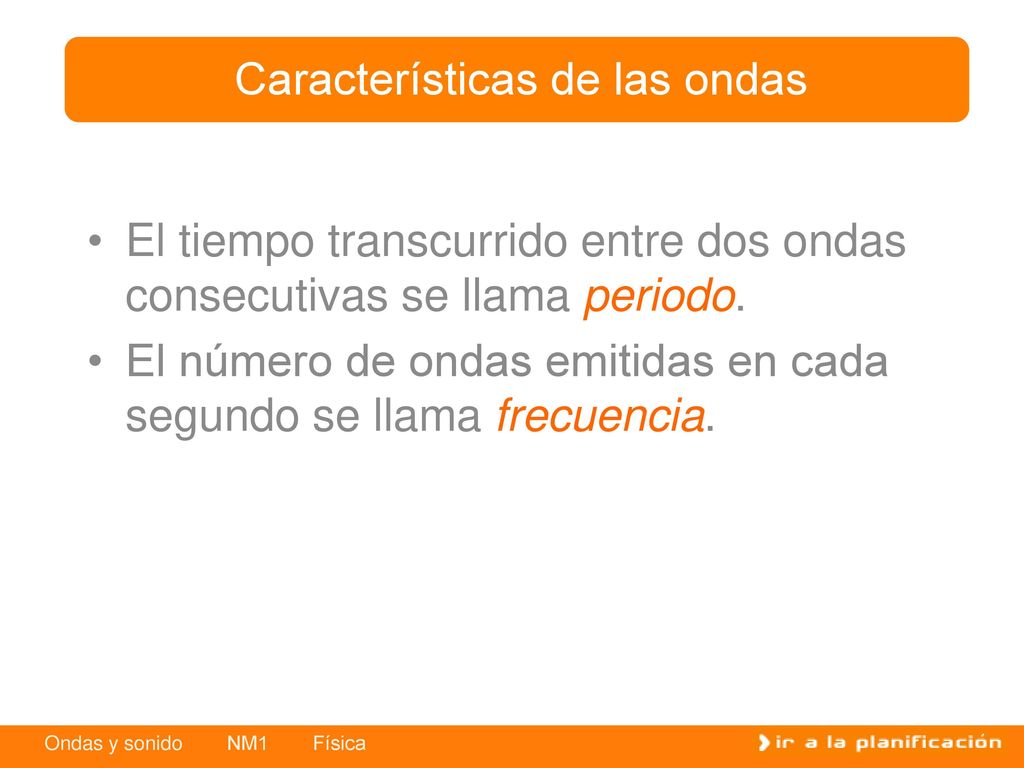 Características de las ondas

• El tiempo transcurrido entre dos ondas consecutivas se llama periodo.

• El número de ondas emitidas en cada segundo se llama frecuencia.

Ondas y sonido NM1 Física

ir a la planificación